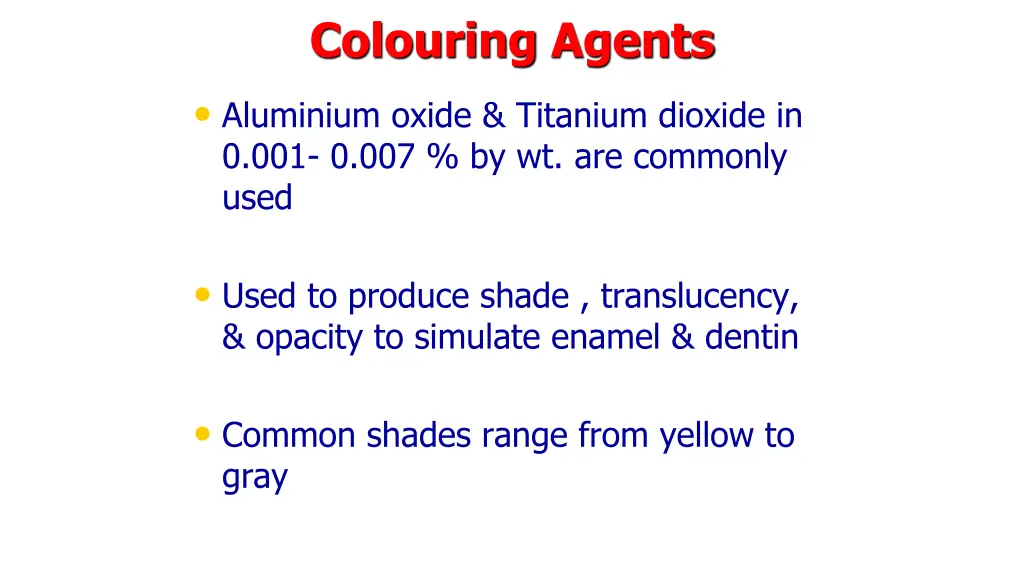 Colouring Agents

• Aluminium oxide & Titanium dioxide in 0.001- 0.007 % by wt. are commonly used

• Used to produce shade , translucency, & opacity to simulate enamel & dentin

• Common shades range from yellow to gray